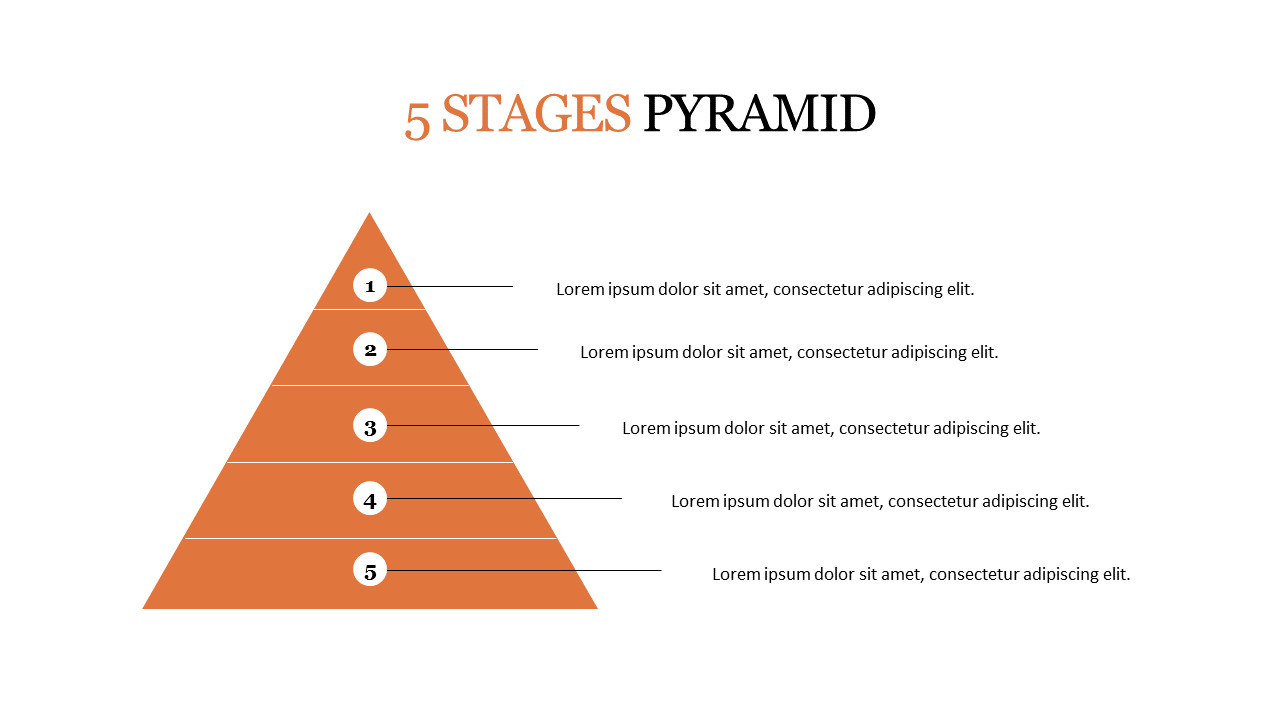 5 STAGES PYRAMID

1

Lorem ipsum dolor sit amet, consectetur adipiscing elit.

2

Lorem ipsum dolor sit amet, consectetur adipiscing elit.

3

Lorem ipsum dolor sit amet, consectetur adipiscing elit.

4

Lorem ipsum dolor sit amet, consectetur adipiscing elit.

5

Lorem ipsum dolor sit amet, consectetur adipiscing elit.